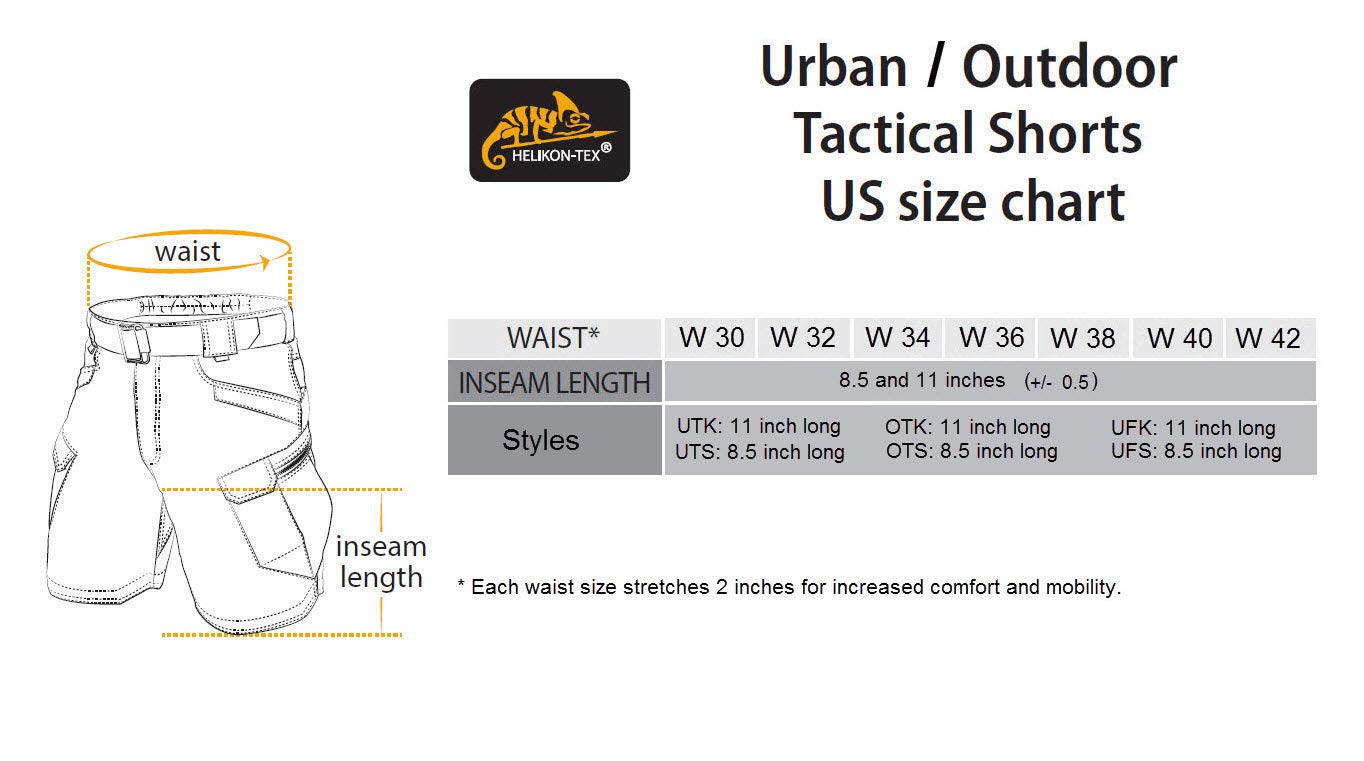 HELIKON-TEX®

Urban / Outdoor Tactical Shorts US size chart

waist

inseam length

| WAIST* | W 30 | W 32 | W 34 | W 36 | W 38 | W 40 | W 42 |
|---|---|---|---|---|---|---|---|
| INSEAM LENGTH | 8.5 and 11 inches (+/- 0.5) | | | | | | |
| Styles | UTK: 11 inch long UTS: 8.5 inch long | | OTK: 11 inch long OTS: 8.5 inch long | | | UFK: 11 inch long UFS: 8.5 inch long | |

* Each waist size stretches 2 inches for increased comfort and mobility.